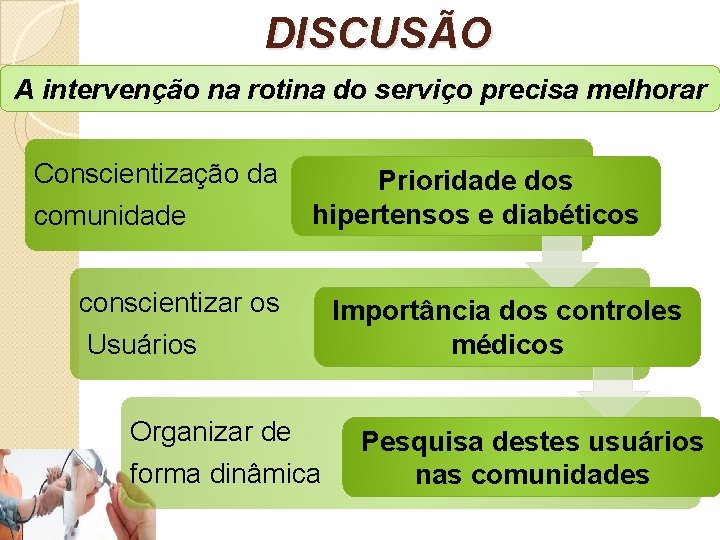 DISCUSÃO

A intervenção na rotina do serviço precisa melhorar

Conscientização da comunidade

Prioridade dos hipertensos e diabéticos

conscientizar os Usuários

Importância dos controles médicos

Organizar de forma dinâmica

Pesquisa destes usuários nas comunidades